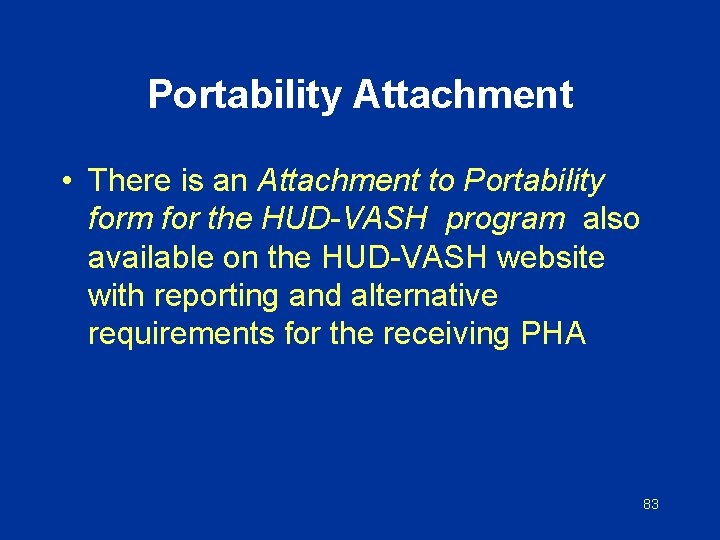 Portability Attachment

• There is an Attachment to Portability form for the HUD-VASH program also available on the HUD-VASH website with reporting and alternative requirements for the receiving PHA

83